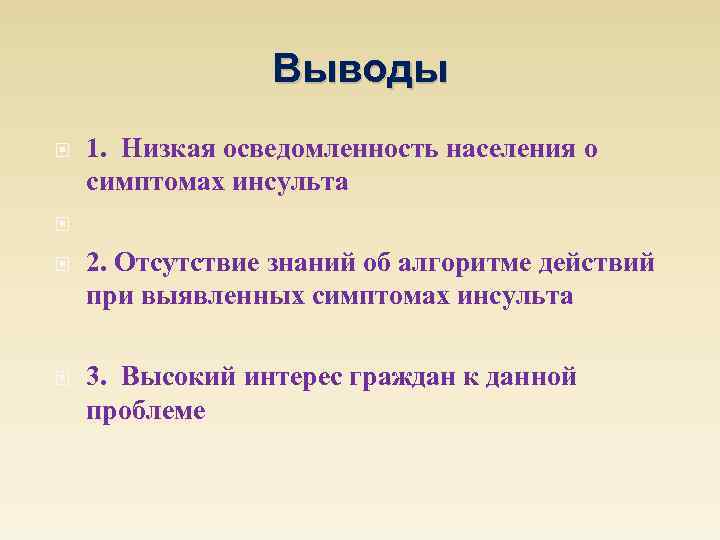 Выводы

1. Низкая осведомленность населения о симптомах инсульта

2. Отсутствие знаний об алгоритме действий при выявленных симптомах инсульта

3. Высокий интерес граждан к данной проблеме